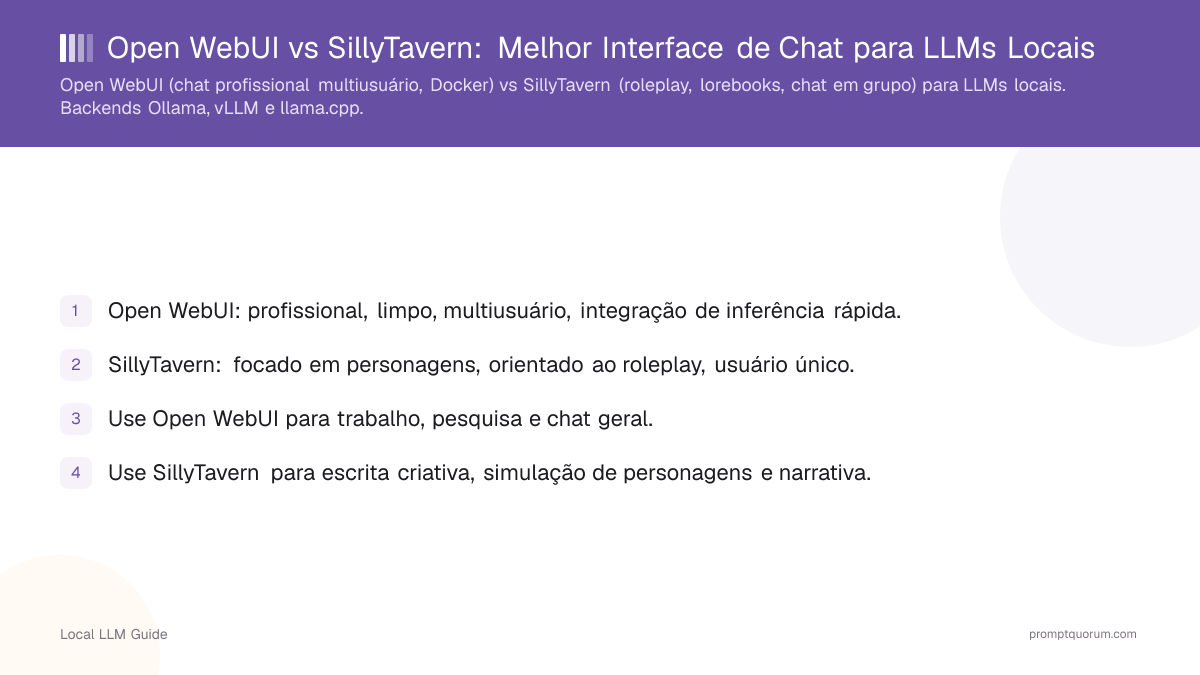 Open WebUI vs SillyTavern: Melhor Interface de Chat para LLMs Locais

Open WebUI (chat profissional multiusuário, Docker) vs SillyTavern (roleplay, lorebooks, chat em grupo) para LLMs locais. Backends Ollama, vLLM e llama.cpp.

1 Open WebUI: profissional, limpo, multiusuário, integração de inferência rápida.

2 SillyTavern: focado em personagens, orientado ao roleplay, usuário único.

3 Use Open WebUI para trabalho, pesquisa e chat geral.

4 Use SillyTavern para escrita criativa, simulação de personagens e narrativa.

Local LLM Guide

promptquorum.com